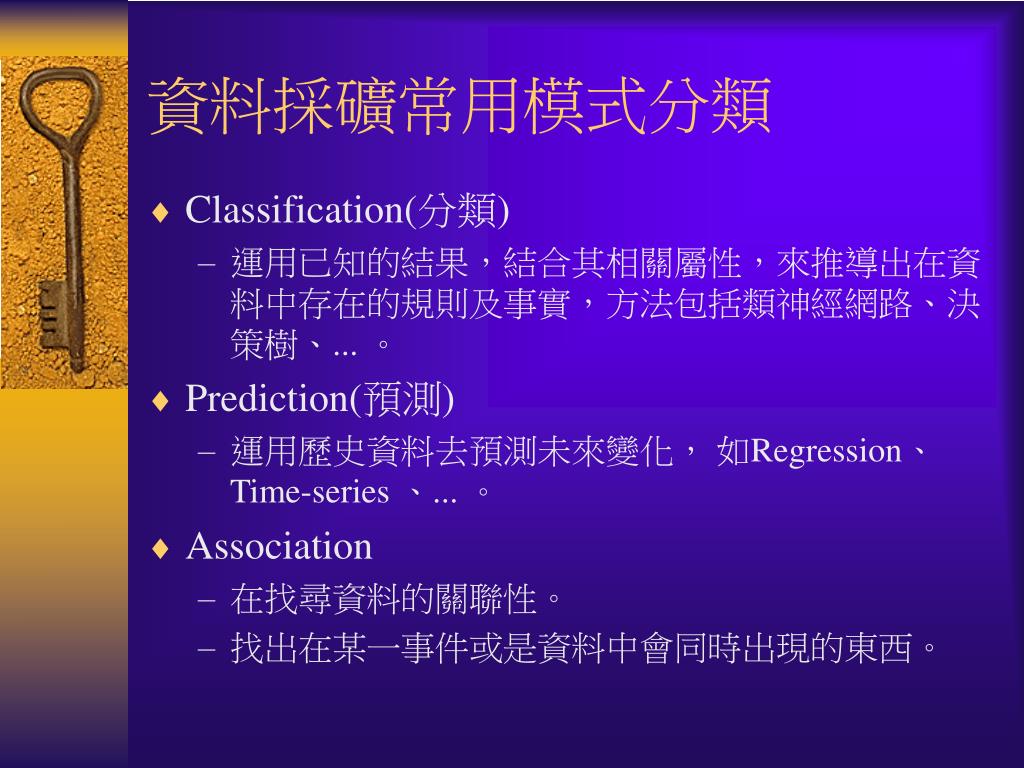 資料採礦常用模式分類

♦ Classification(分類)
– 運用已知的結果，結合其相關屬性，來推導出在資料中存在的規則及事實，方法包括類神經網路、決策樹、... 。

♦ Prediction(預測)
– 運用歷史資料去預測未來變化， 如Regression、Time-series 、... 。

♦ Association
– 在找尋資料的關聯性。
– 找出在某一事件或是資料中會同時出現的東西。